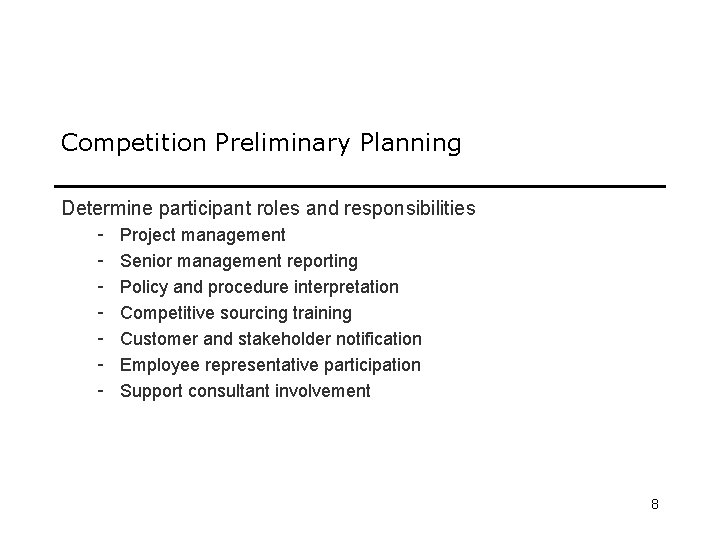 Competition Preliminary Planning

Determine participant roles and responsibilities
- Project management
- Senior management reporting
- Policy and procedure interpretation
- Competitive sourcing training
- Customer and stakeholder notification
- Employee representative participation
- Support consultant involvement

8